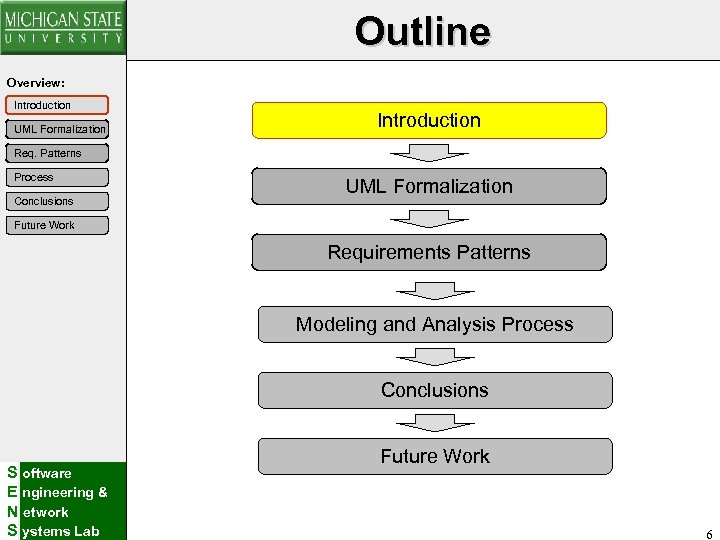 MICHIGAN STATE
UNIVERSITY

Outline

Overview:

Introduction

UML Formalization

Req. Patterns

Process

Conclusions

Future Work

Introduction

UML Formalization

Requirements Patterns

Modeling and Analysis Process

Conclusions

Future Work

Software
Engineering &
Network
Systems Lab

6